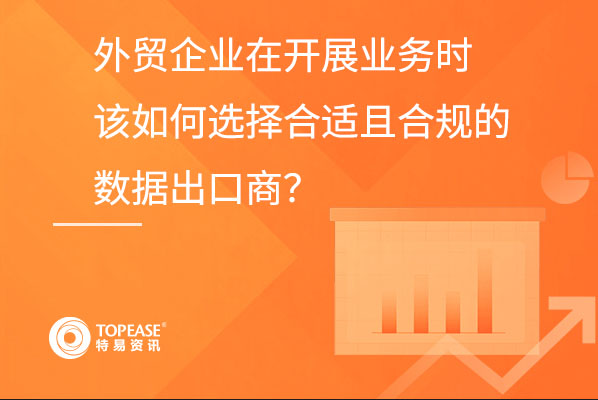 外贸企业在开展业务时
该如何选择合适且合规的
数据出口商？

TOPEASE®
特易资讯